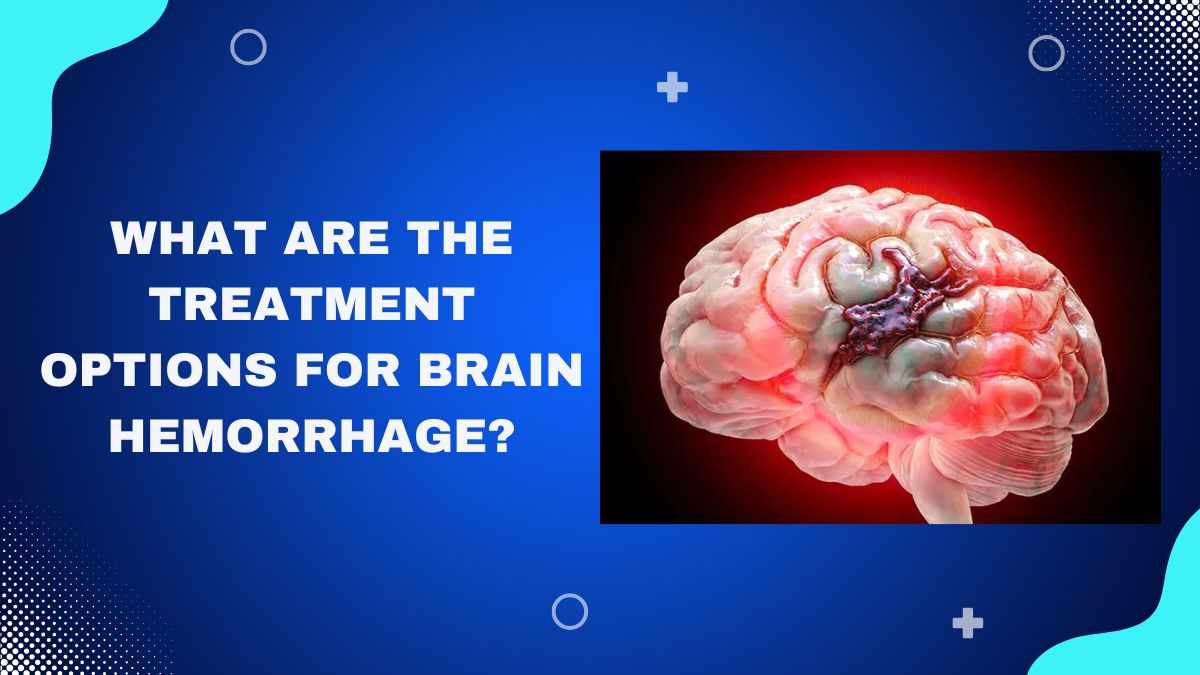 WHAT ARE THE TREATMENT OPTIONS FOR BRAIN HEMORRHAGE?